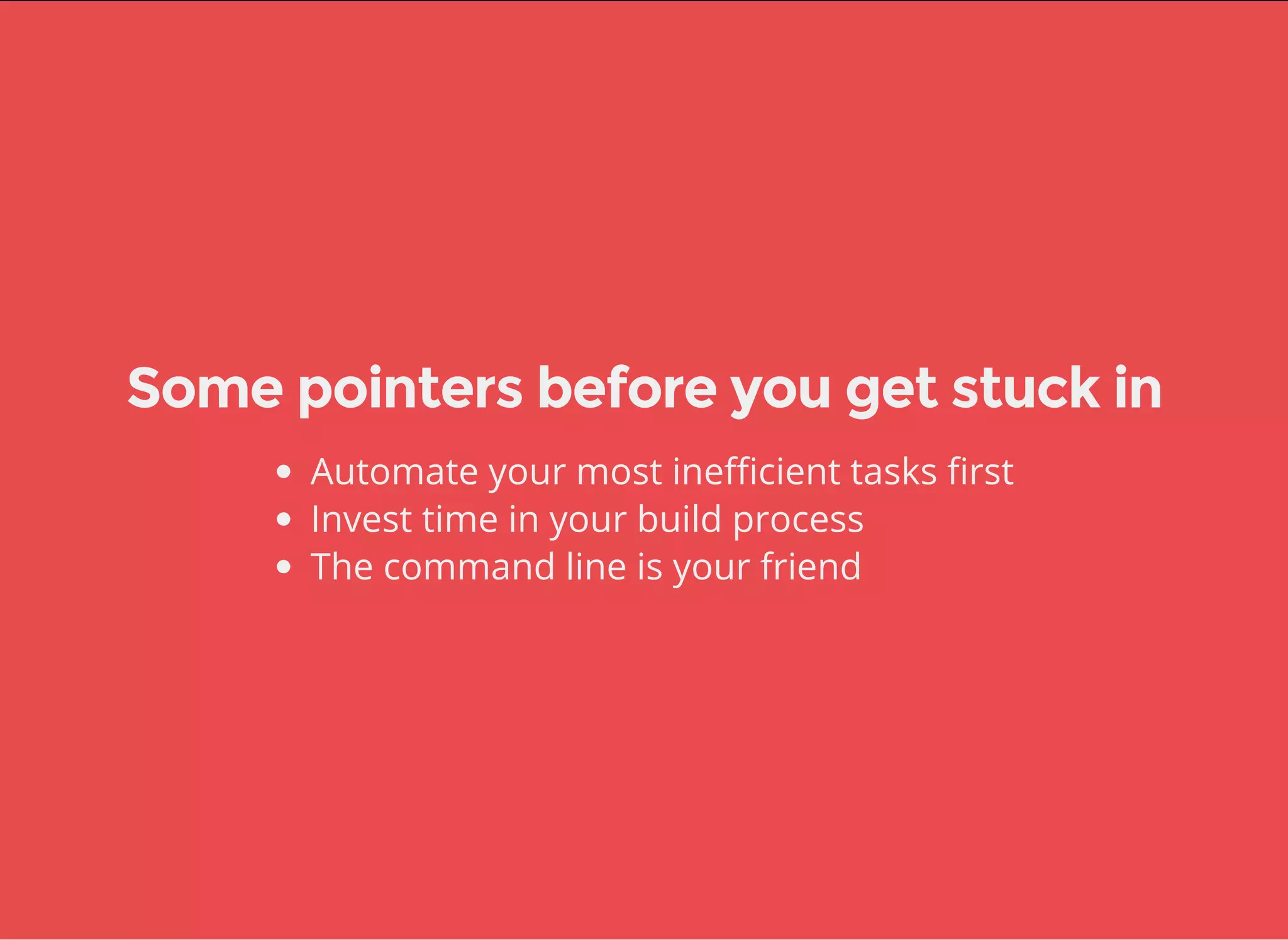 Some pointers before you get stuck in

- Automate your most inefficient tasks first
- Invest time in your build process
- The command line is your friend